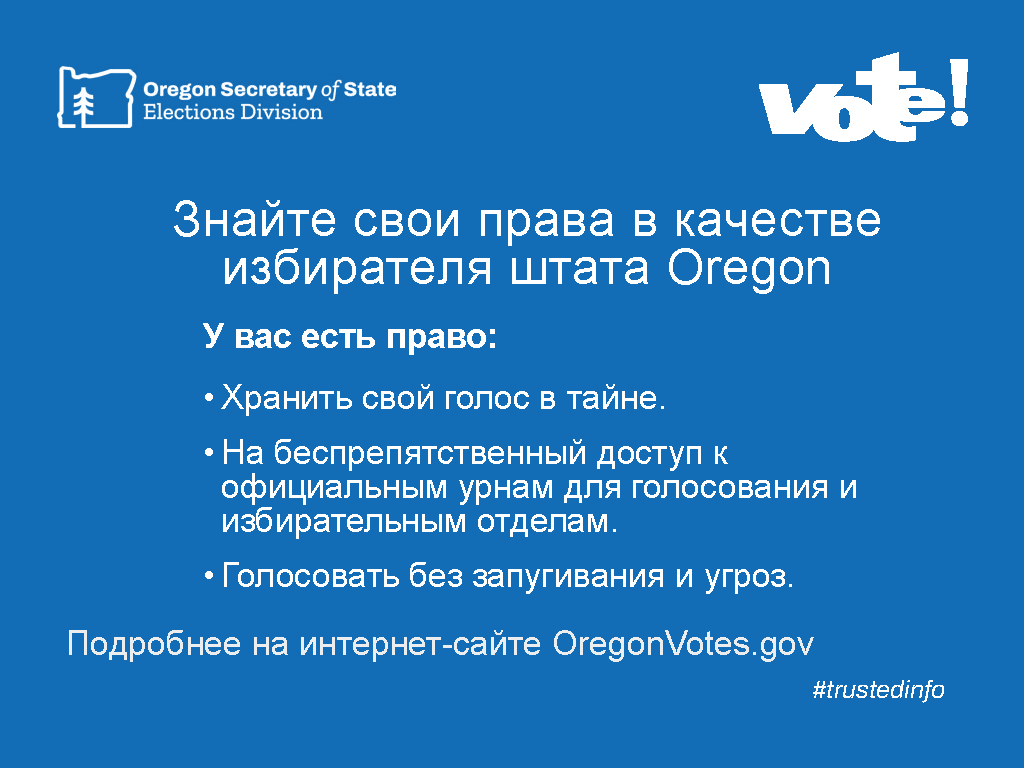 Oregon Secretary of State
Elections Division

vote!

Знайте свои права в качестве избирателя штата Oregon

У вас есть право:

• Хранить свой голос в тайне.

• На беспрепятственный доступ к официальным урнам для голосования и избирательным отделам.

• Голосовать без запугивания и угроз.

Подробнее на интернет-сайте OregonVotes.gov

#trustedinfo